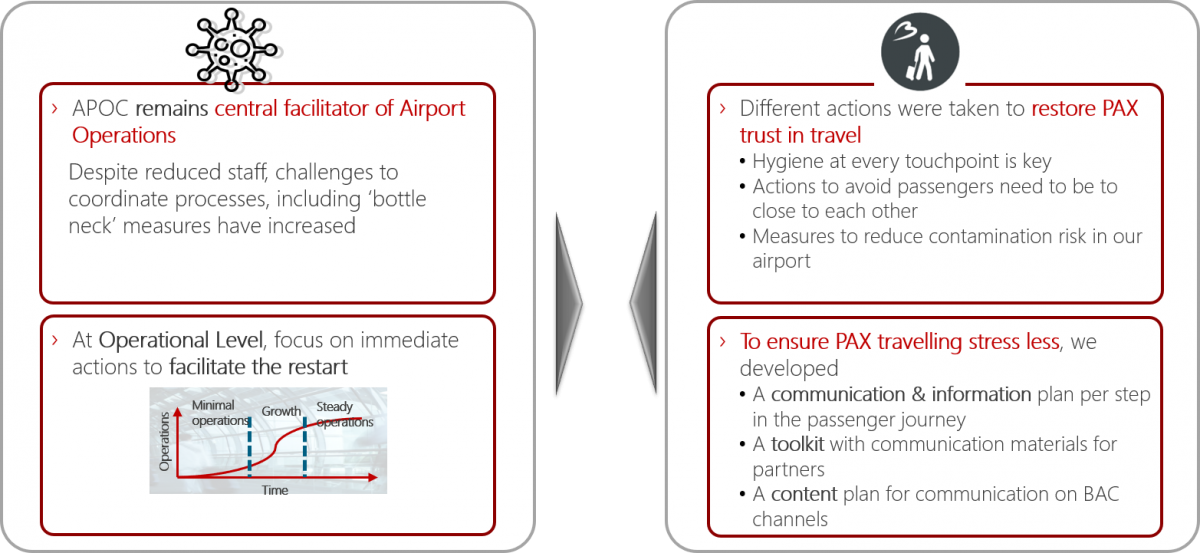 › APOC remains central facilitator of Airport Operations

Despite reduced staff, challenges to coordinate processes, including 'bottle neck' measures have increased

› At Operational Level, focus on immediate actions to facilitate the restart

Minimal operations

Growth

Steady operations

Operations

Time

› Different actions were taken to restore PAX trust in travel

• Hygiene at every touchpoint is key
• Actions to avoid passengers need to be to close to each other
• Measures to reduce contamination risk in our airport

› To ensure PAX travelling stress less, we developed

• A communication & information plan per step in the passenger journey
• A toolkit with communication materials for partners
• A content plan for communication on BAC channels